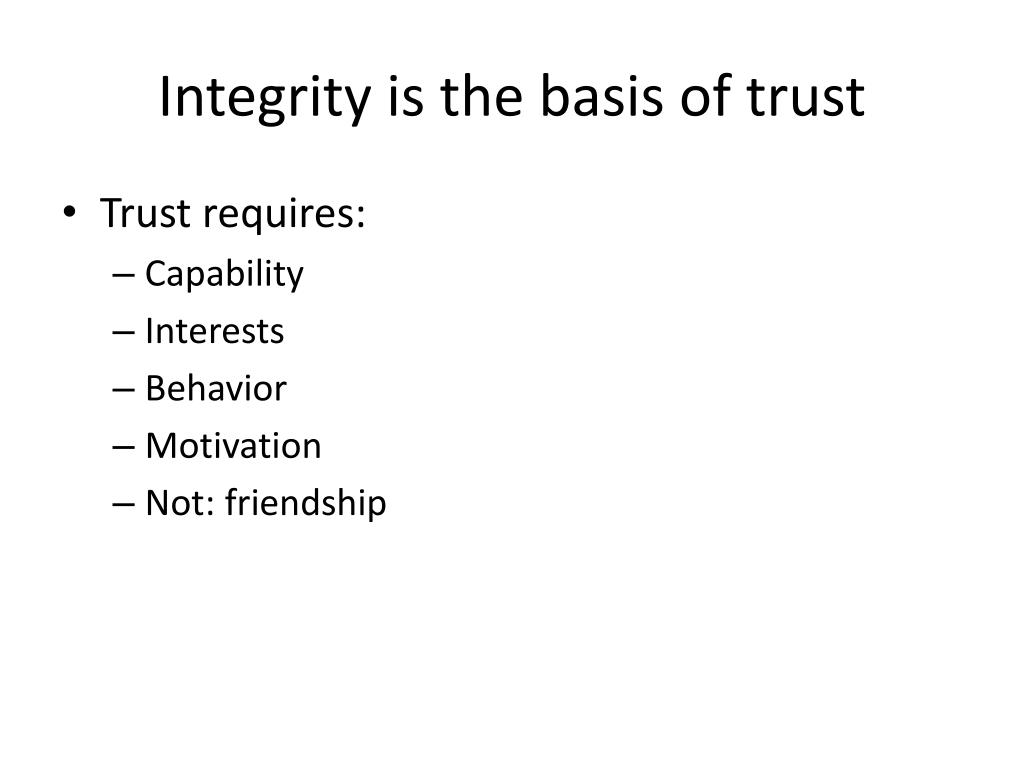 Integrity is the basis of trust

• Trust requires:
– Capability
– Interests
– Behavior
– Motivation
– Not: friendship